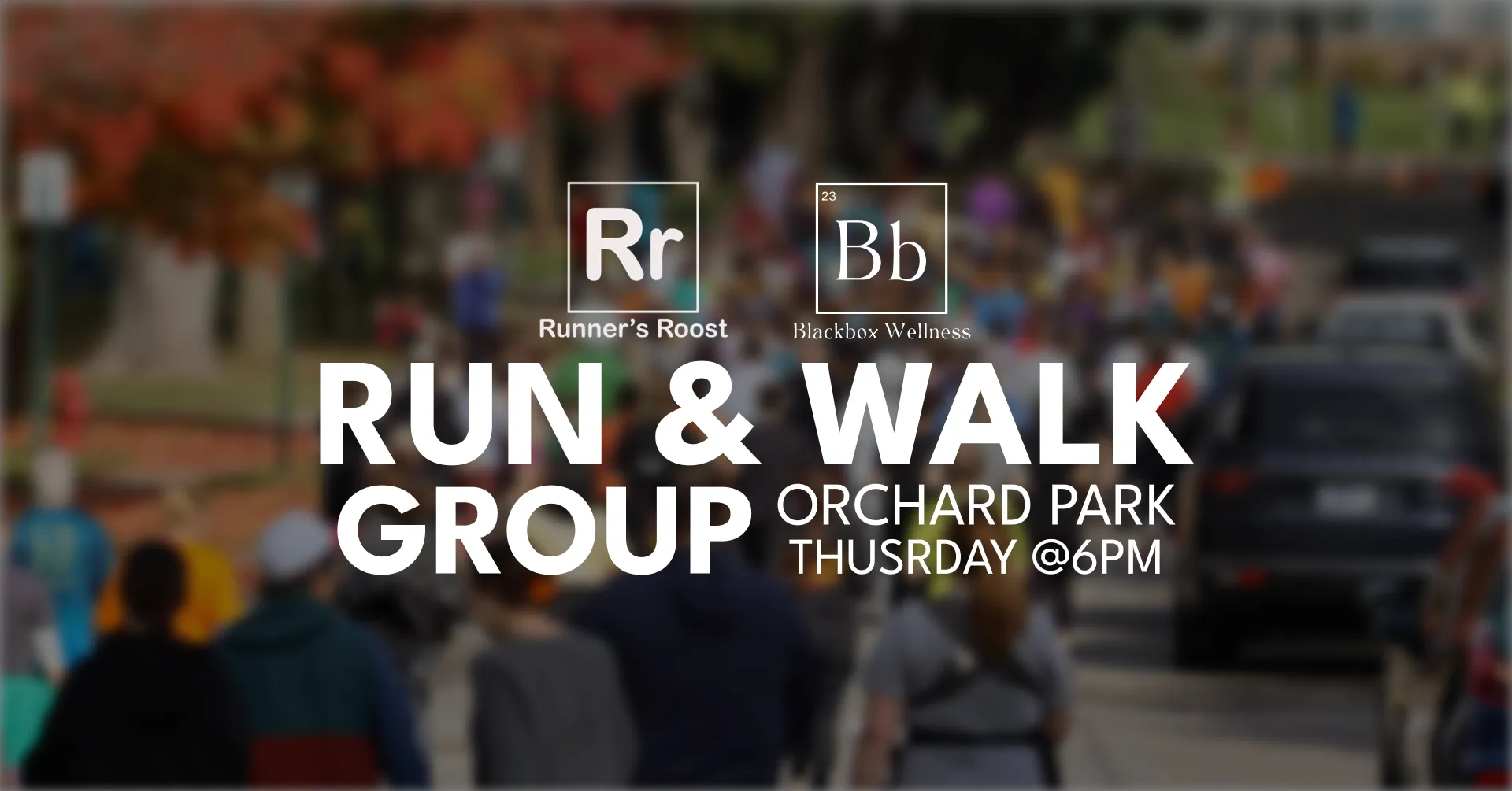 Rr
Runner's Roost

23
Bb
Blackbox Wellness

RUN & WALK GROUP

ORCHARD PARK
THUSRDAY @6PM